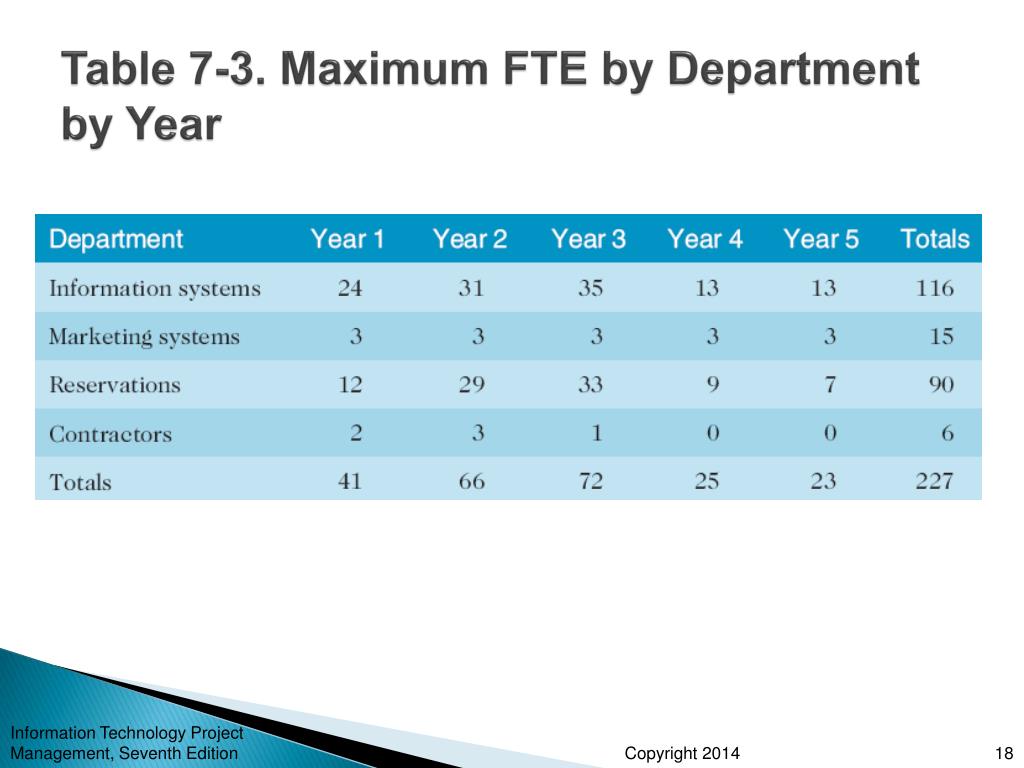 Table 7-3. Maximum FTE by Department by Year

| Department | Year 1 | Year 2 | Year 3 | Year 4 | Year 5 | Totals |
|---|---|---|---|---|---|---|
| Information systems | 24 | 31 | 35 | 13 | 13 | 116 |
| Marketing systems | 3 | 3 | 3 | 3 | 3 | 15 |
| Reservations | 12 | 29 | 33 | 9 | 7 | 90 |
| Contractors | 2 | 3 | 1 | 0 | 0 | 6 |
| Totals | 41 | 66 | 72 | 25 | 23 | 227 |

Information Technology Project Management, Seventh Edition

Copyright 2014

18